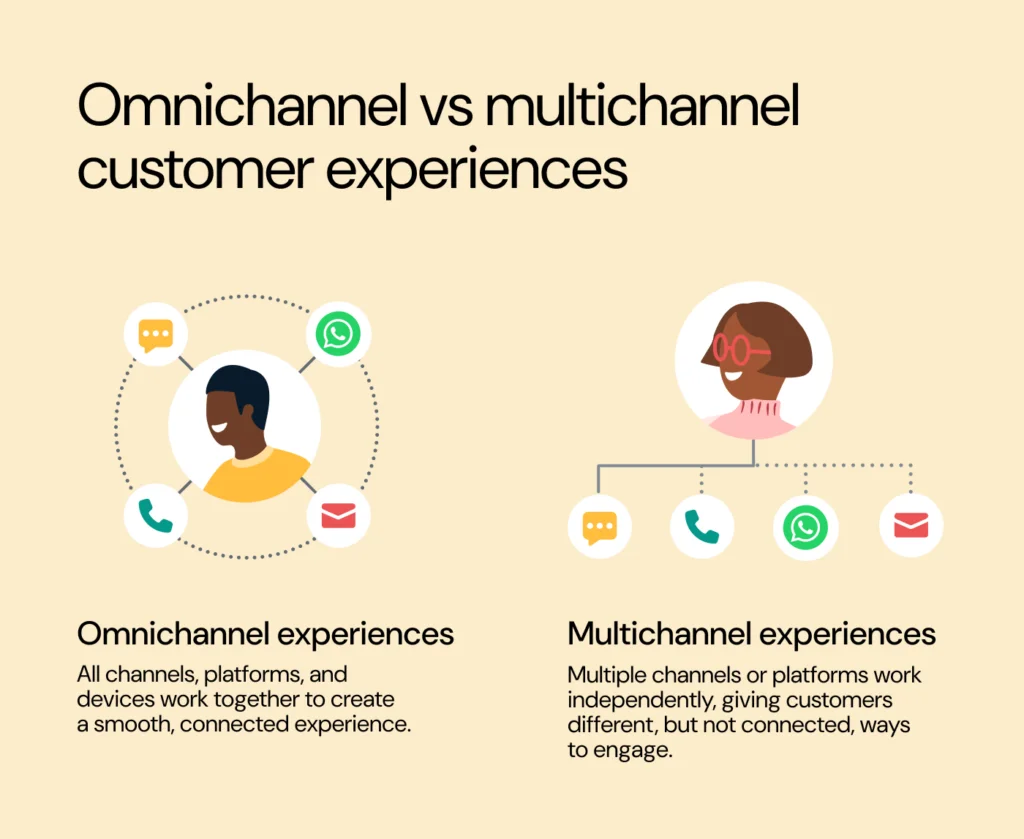 Omnichannel vs multichannel customer experiences

Omnichannel experiences

All channels, platforms, and devices work together to create a smooth, connected experience.

Multichannel experiences

Multiple channels or platforms work independently, giving customers different, but not connected, ways to engage.